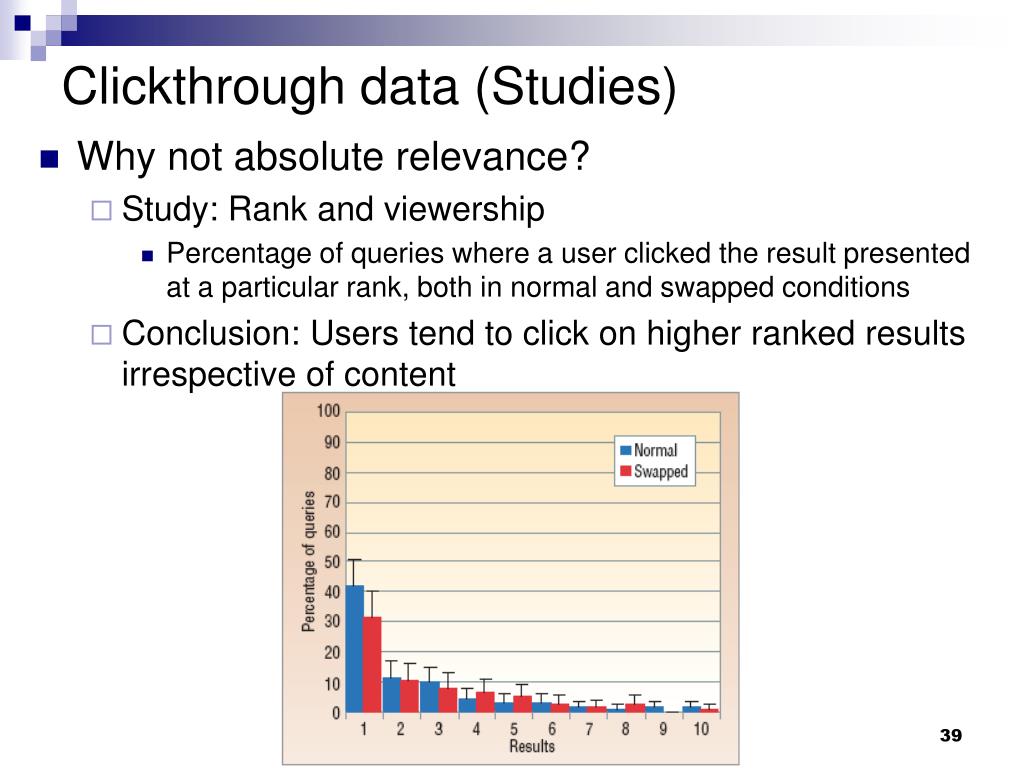 Clickthrough data (Studies)

Why not absolute relevance?

Study: Rank and viewership

Percentage of queries where a user clicked the result presented at a particular rank, both in normal and swapped conditions

Conclusion: Users tend to click on higher ranked results irrespective of content

100
90
80
70
60
50
40
30
20
10
0

Percentage of queries

Normal
Swapped

1 2 3 4 5 6 7 8 9 10
Results

39